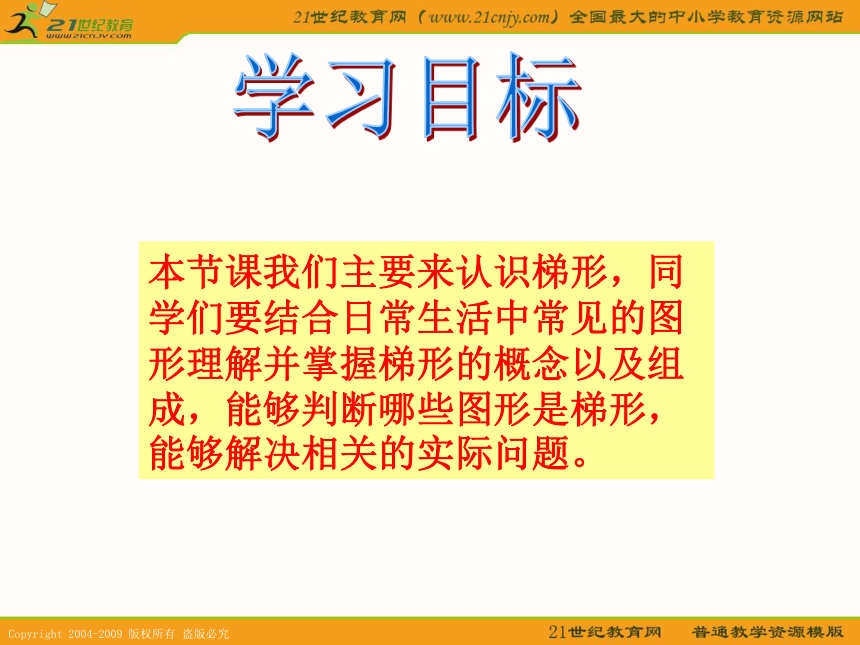 21世纪教育
www.21cnjy.com

21世纪教育网（www.21cnjy.com）全国最大的中小学教育资源网站

学习目标

本节课我们主要来认识梯形，同学们要结合日常生活中常见的图形理解并掌握梯形的概念以及组成，能够判断哪些图形是梯形，能够解决相关的实际问题。

Copyright 2004-2009 版权所有 盗版必究

21世纪教育网 普通教学资源模版